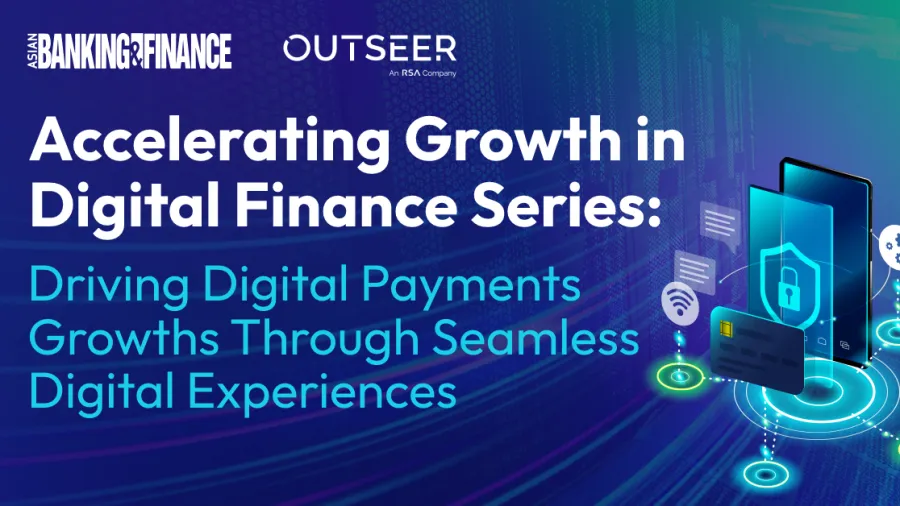 ASIAN BANKING&FINANCE

OUTSEER
An RSA Company

Accelerating Growth in Digital Finance Series:

Driving Digital Payments Growths Through Seamless Digital Experiences